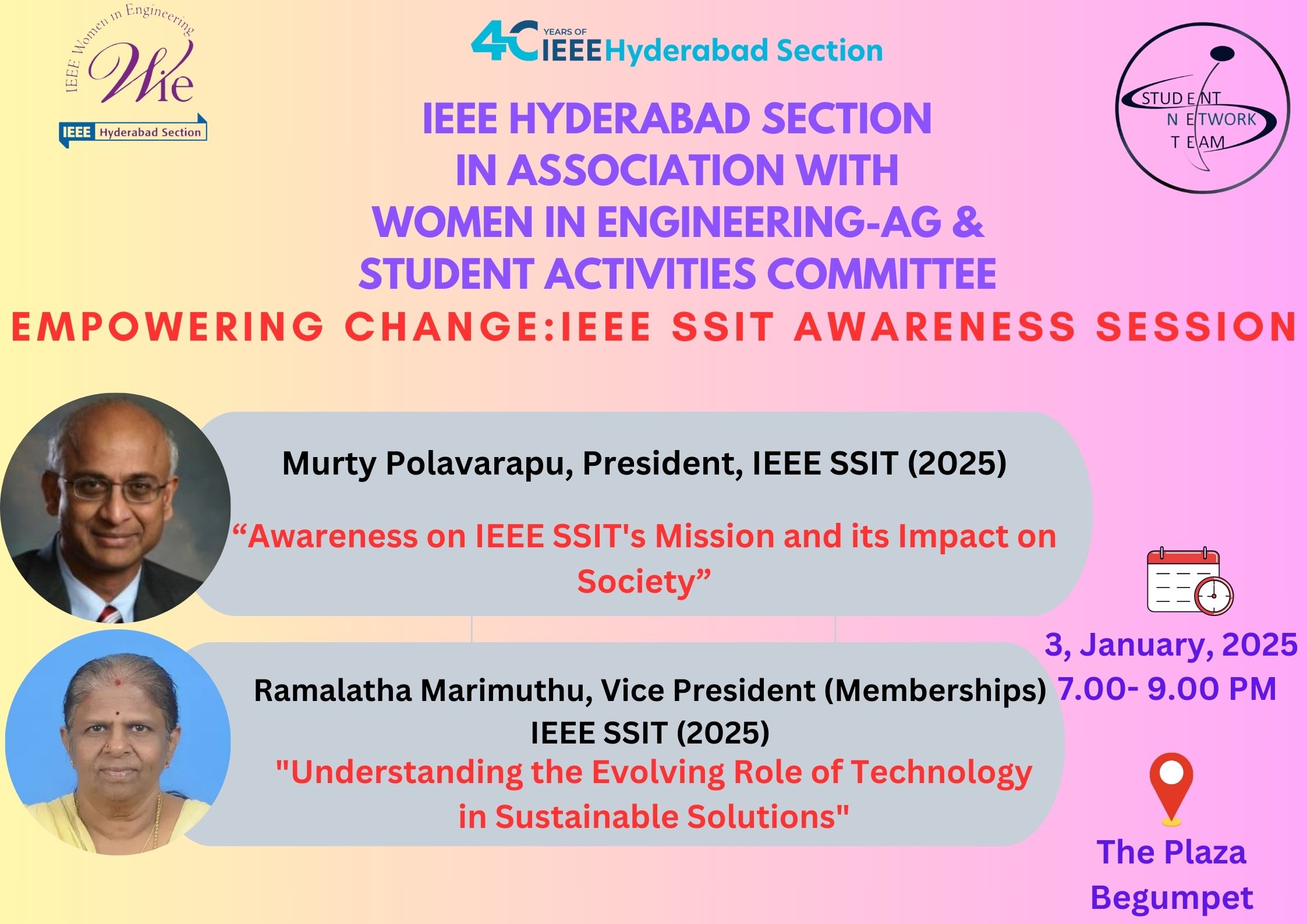 IEEE Women in Engineering
Wie
IEEE Hyderabad Section

40 YEARS OF IEEE Hyderabad Section

STUDENT NETWORK TEAM

IEEE HYDERABAD SECTION
IN ASSOCIATION WITH
WOMEN IN ENGINEERING-AG &
STUDENT ACTIVITIES COMMITTEE

EMPOWERING CHANGE:IEEE SSIT AWARENESS SESSION

Murty Polavarapu, President, IEEE SSIT (2025)

“Awareness on IEEE SSIT's Mission and its Impact on Society”

Ramalatha Marimuthu, Vice President (Memberships) IEEE SSIT (2025)

"Understanding the Evolving Role of Technology in Sustainable Solutions"

3, January, 2025
7.00- 9.00 PM

The Plaza
Begumpet